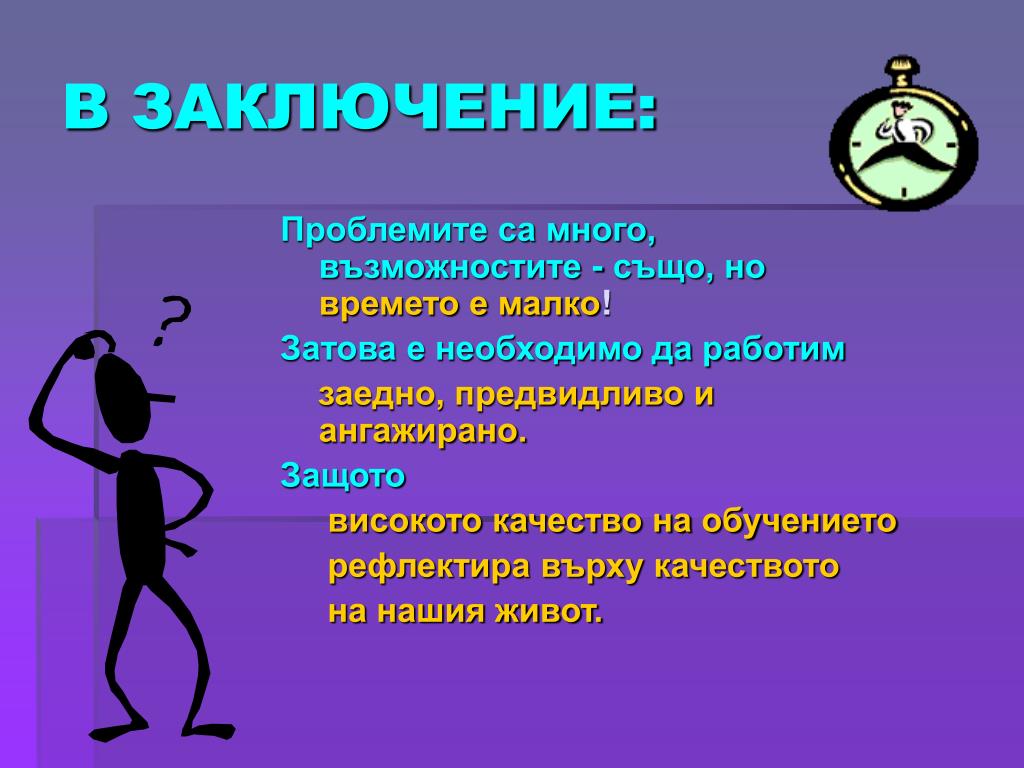 В ЗАКЛЮЧЕНИЕ:

Проблемите са много, възможностите - също, но времето е малко!

Затова е необходимо да работим заедно, предвидливо и ангажирано.

Защото

високото качество на обучението рефлектира върху качеството на нашия живот.

?